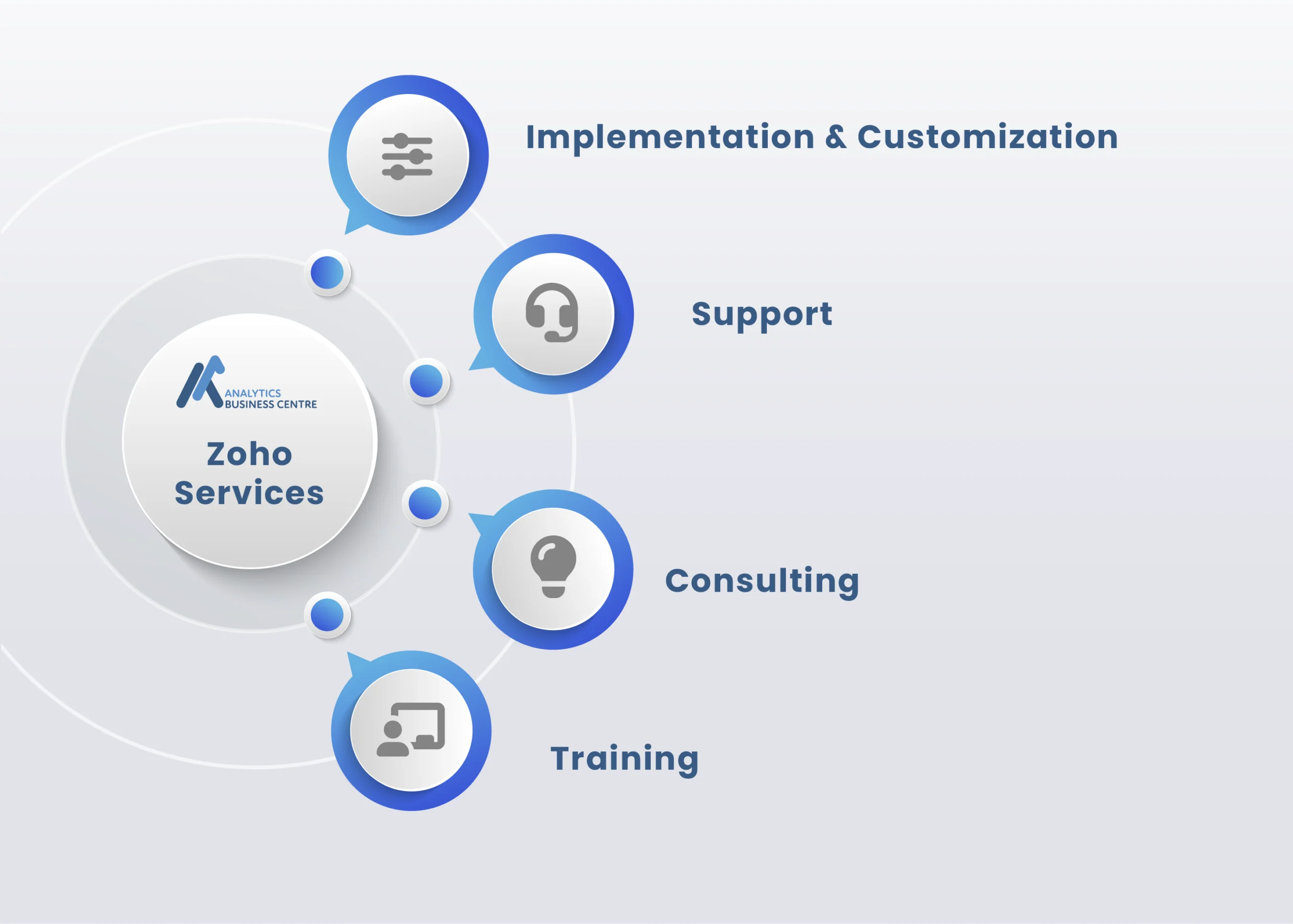 ANALYTICS BUSINESS CENTRE

Zoho Services

Implementation & Customization

Support

Consulting

Training